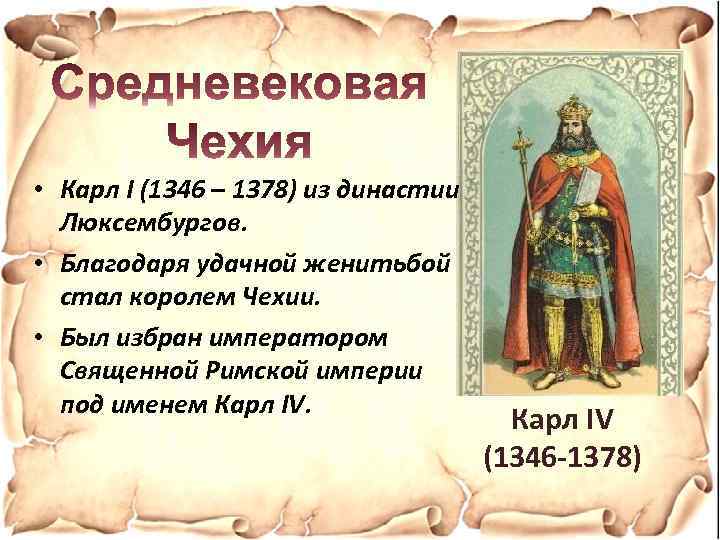 Средневековая Чехия

• Карл I (1346 – 1378) из династии Люксембургов.

• Благодаря удачной женитьбой стал королем Чехии.

• Был избран императором Священной Римской империи под именем Карл IV.

Карл IV
(1346-1378)